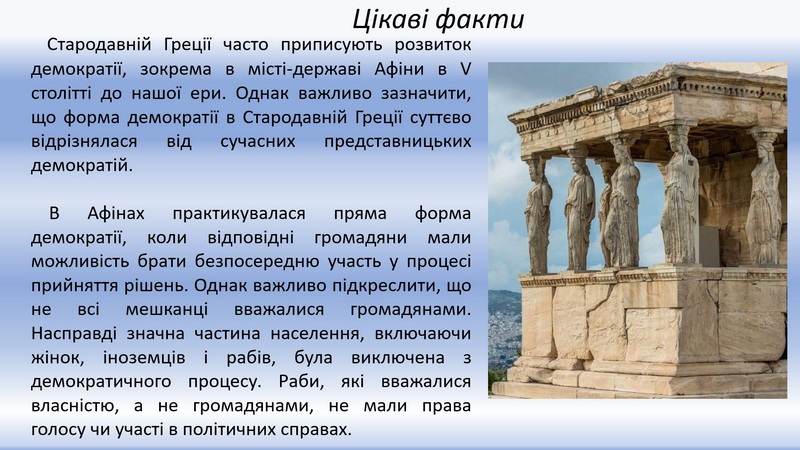 Цікаві факти

Стародавній Греції часто приписують розвиток демократії, зокрема в місті-державі Афіни в V столітті до нашої ери. Однак важливо зазначити, що форма демократії в Стародавній Греції суттєво відрізнялася від сучасних представницьких демократій.

В Афінах практикувалася пряма форма демократії, коли відповідні громадяни мали можливість брати безпосередню участь у процесі прийняття рішень. Однак важливо підкреслити, що не всі мешканці вважалися громадянами. Насправді значна частина населення, включаючи жінок, іноземців і рабів, була виключена з демократичного процесу. Раби, які вважалися власністю, а не громадянами, не мали права голосу чи участі в політичних справах.